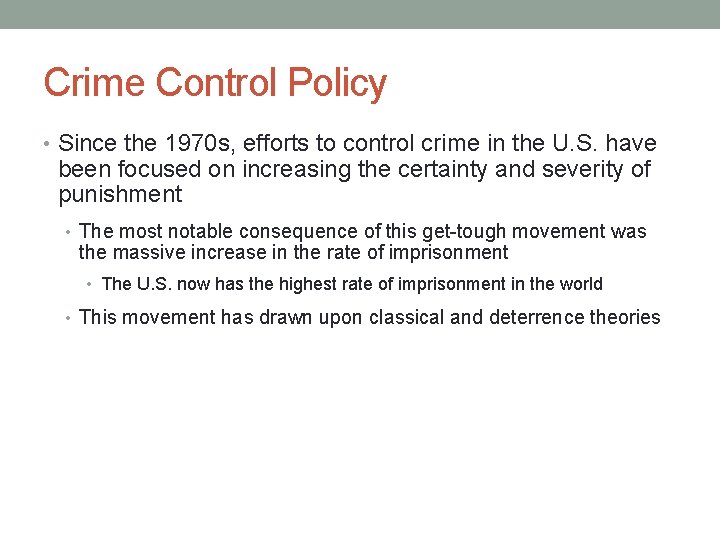 Crime Control Policy

• Since the 1970s, efforts to control crime in the U.S. have been focused on increasing the certainty and severity of punishment

• The most notable consequence of this get-tough movement was the massive increase in the rate of imprisonment

• The U.S. now has the highest rate of imprisonment in the world

• This movement has drawn upon classical and deterrence theories